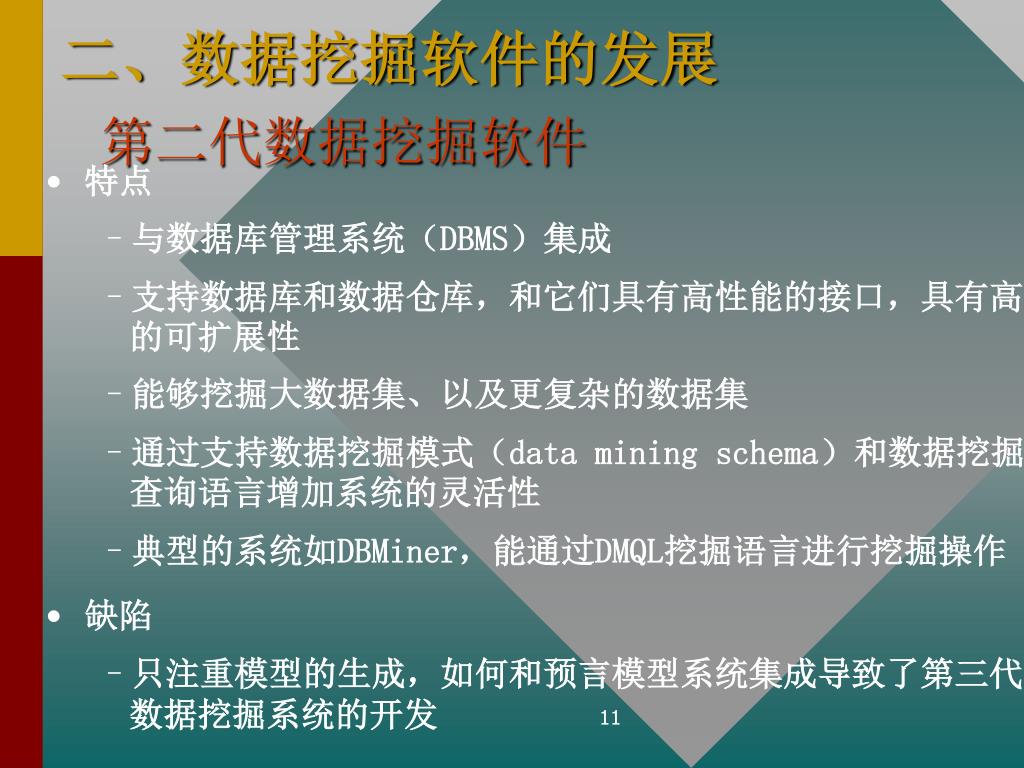 二、数据挖掘软件的发展

第二代数据挖掘软件

• 特点

– 与数据库管理系统（DBMS）集成

– 支持数据库和数据仓库，和它们具有高性能的接口，具有高的可扩展性

– 能够挖掘大数据集、以及更复杂的数据集

– 通过支持数据挖掘模式（data mining schema）和数据挖掘查询语言增加系统的灵活性

– 典型的系统如DBMiner，能通过DMQL挖掘语言进行挖掘操作

• 缺陷

– 只注重模型的生成，如何和预言模型系统集成导致了第三代数据挖掘系统的开发

11